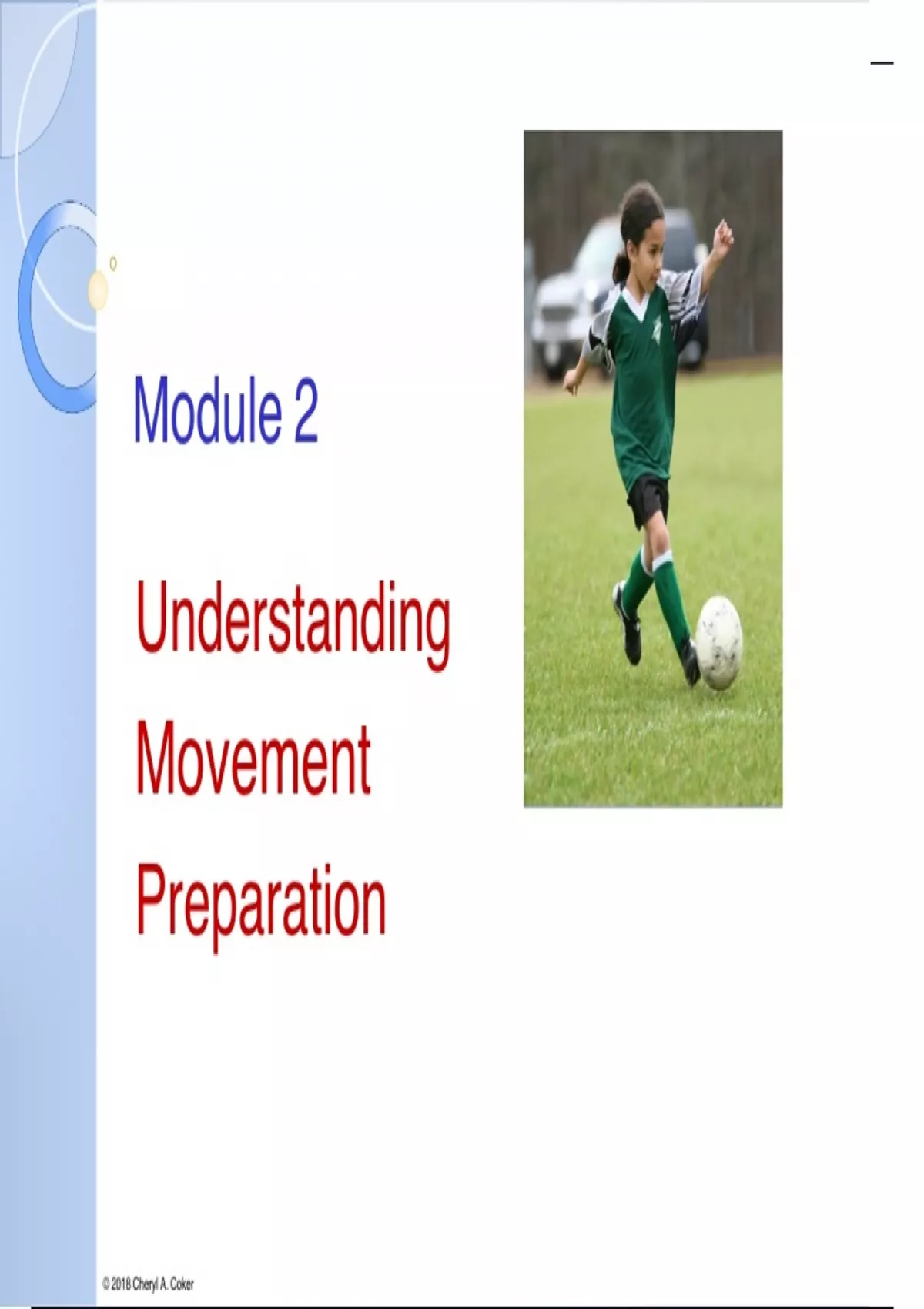 Module 2

Understanding Movement Preparation

© 2018 Cheryl A. Coker